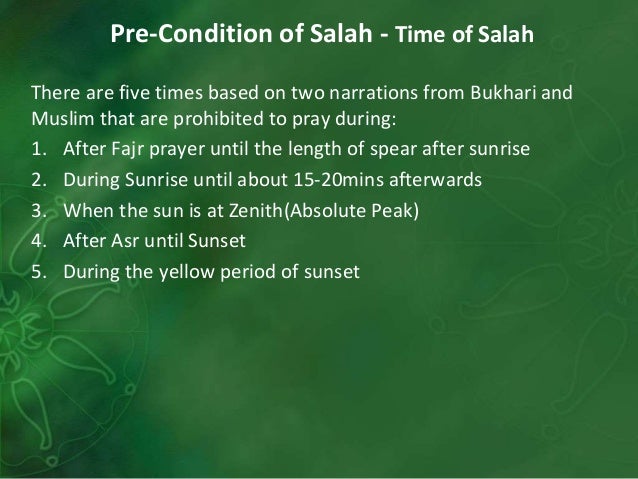 Pre-Condition of Salah - Time of Salah

There are five times based on two narrations from Bukhari and Muslim that are prohibited to pray during:

1. After Fajr prayer until the length of spear after sunrise
2. During Sunrise until about 15-20mins afterwards
3. When the sun is at Zenith(Absolute Peak)
4. After Asr until Sunset
5. During the yellow period of sunset